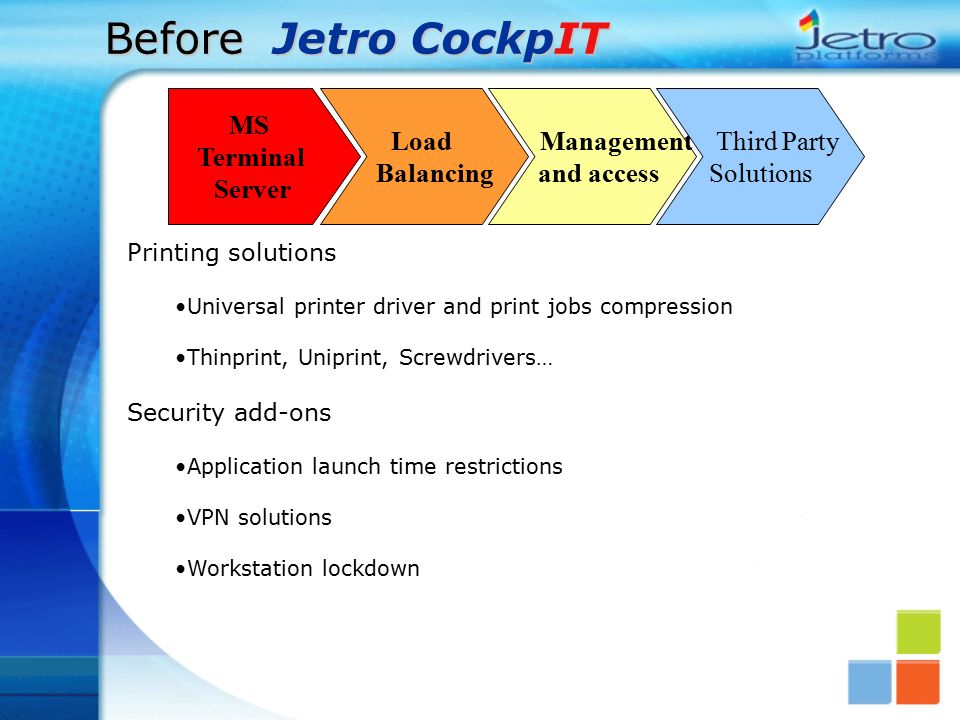 Before Jetro CockpIT

Jetro platforms

MS Terminal Server

Load Balancing

Management and access

Third Party Solutions

Printing solutions

•Universal printer driver and print jobs compression

•Thinprint, Uniprint, Screwdrivers…

Security add-ons

•Application launch time restrictions

•VPN solutions

•Workstation lockdown